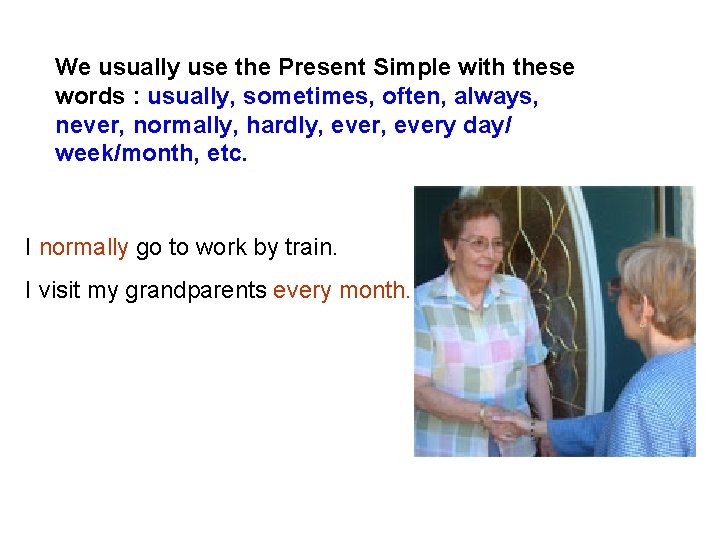 We usually use the Present Simple with these words : usually, sometimes, often, always, never, normally, hardly, ever, every day/ week/month, etc.

I normally go to work by train.

I visit my grandparents every month.